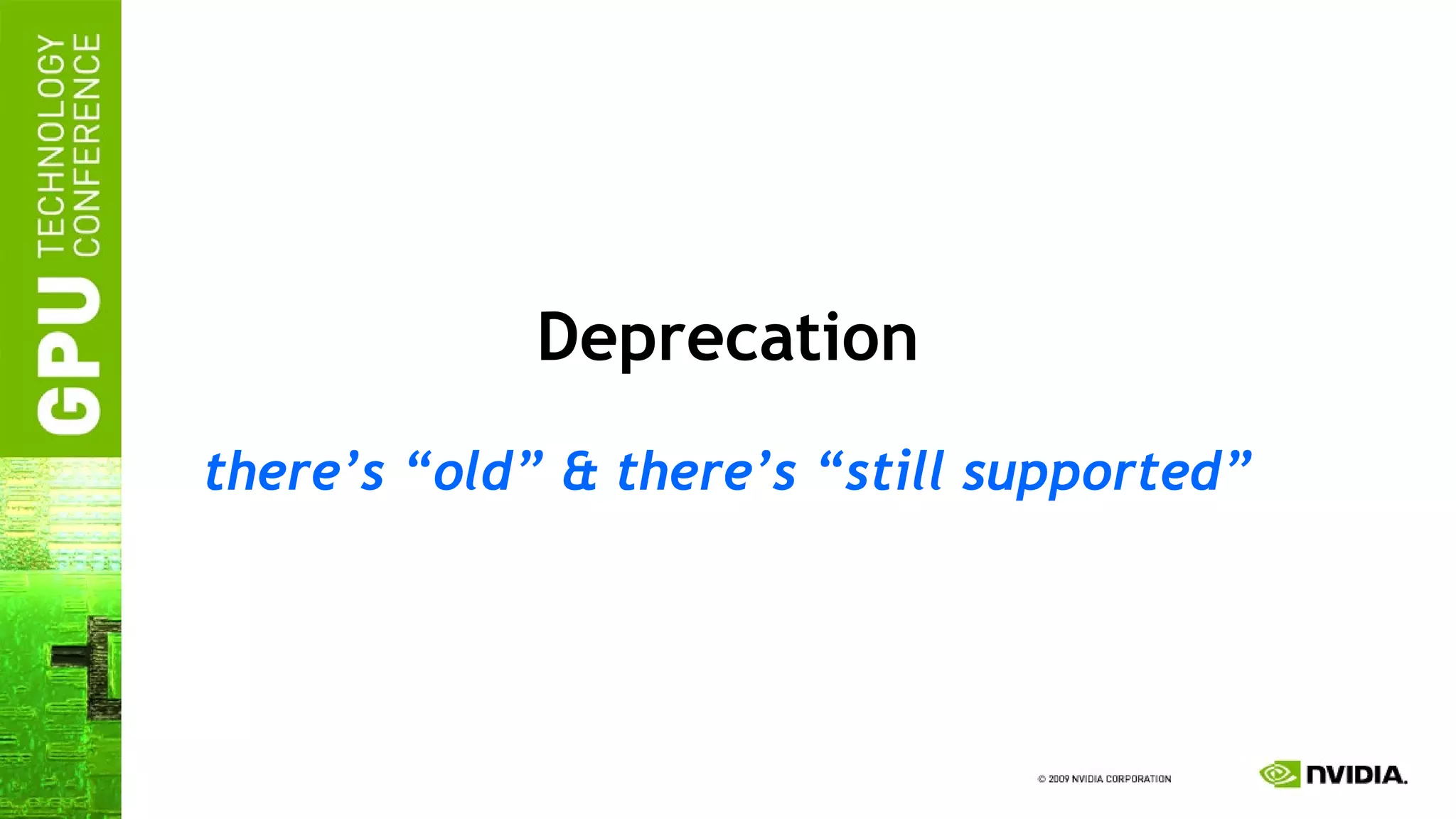 GPU TECHNOLOGY CONFERENCE

Deprecation

there’s “old” & there’s “still supported”

© 2009 NVIDIA CORPORATION

NVIDIA.